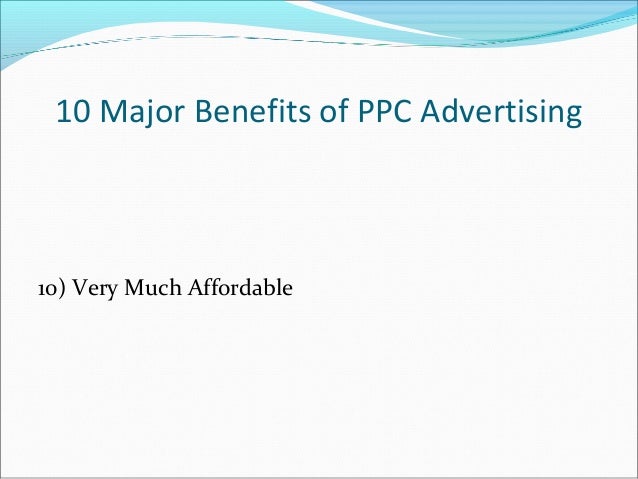 10 Major Benefits of PPC Advertising

10) Very Much Affordable